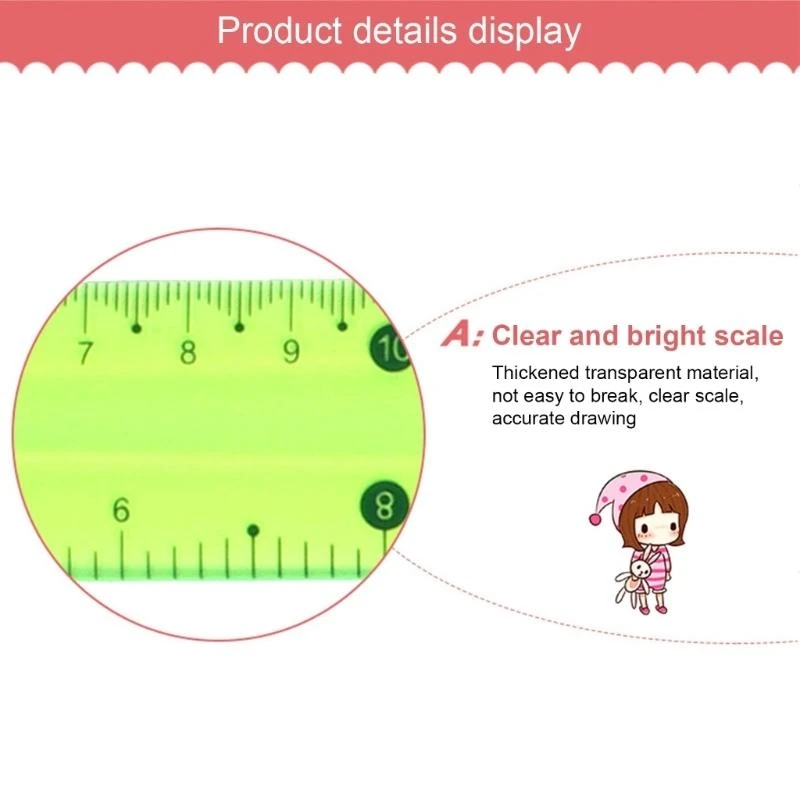 Product details display

7 8 9 10

6 8

A: Clear and bright scale

Thickened transparent material, not easy to break, clear scale, accurate drawing